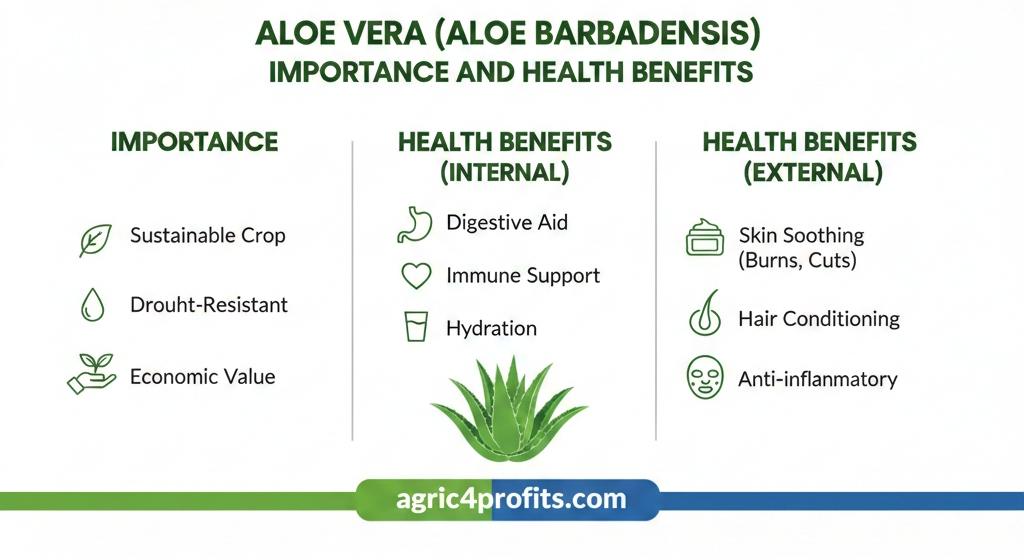 ALOE VERA (ALOE BARBADENSIS)
IMPORTANCE AND HEALTH BENEFITS

IMPORTANCE

Sustainable Crop

Drouht-Resistant

Economic Value

HEALTH BENEFITS (INTERNAL)

Digestive Aid

Immune Support

Hydration

HEALTH BENEFITS (EXTERNAL)

Skin Soothing (Burns, Cuts)

Hair Conditioning

Anti-inflanmatory

agric4profits.com